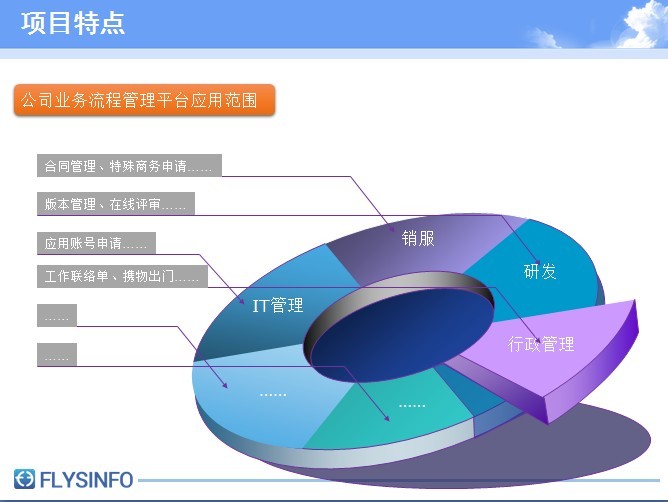 项目特点

公司业务流程管理平台应用范围

合同管理、特殊商务申请……

版本管理、在线评审……

应用账号申请……

工作联络单、携物出门……

……

……

销服

研发

IT管理

行政管理

……

……

FLYSINFO